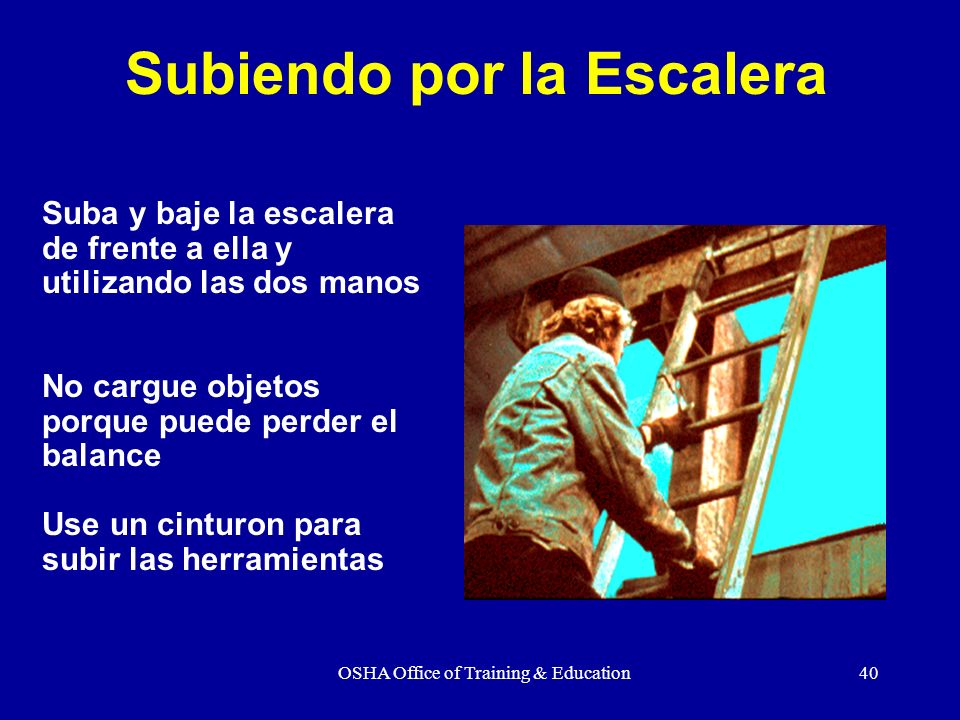 Subiendo por la Escalera

Suba y baje la escalera de frente a ella y utilizando las dos manos

No cargue objetos porque puede perder el balance

Use un cinturon para subir las herramientas

OSHA Office of Training & Education

40